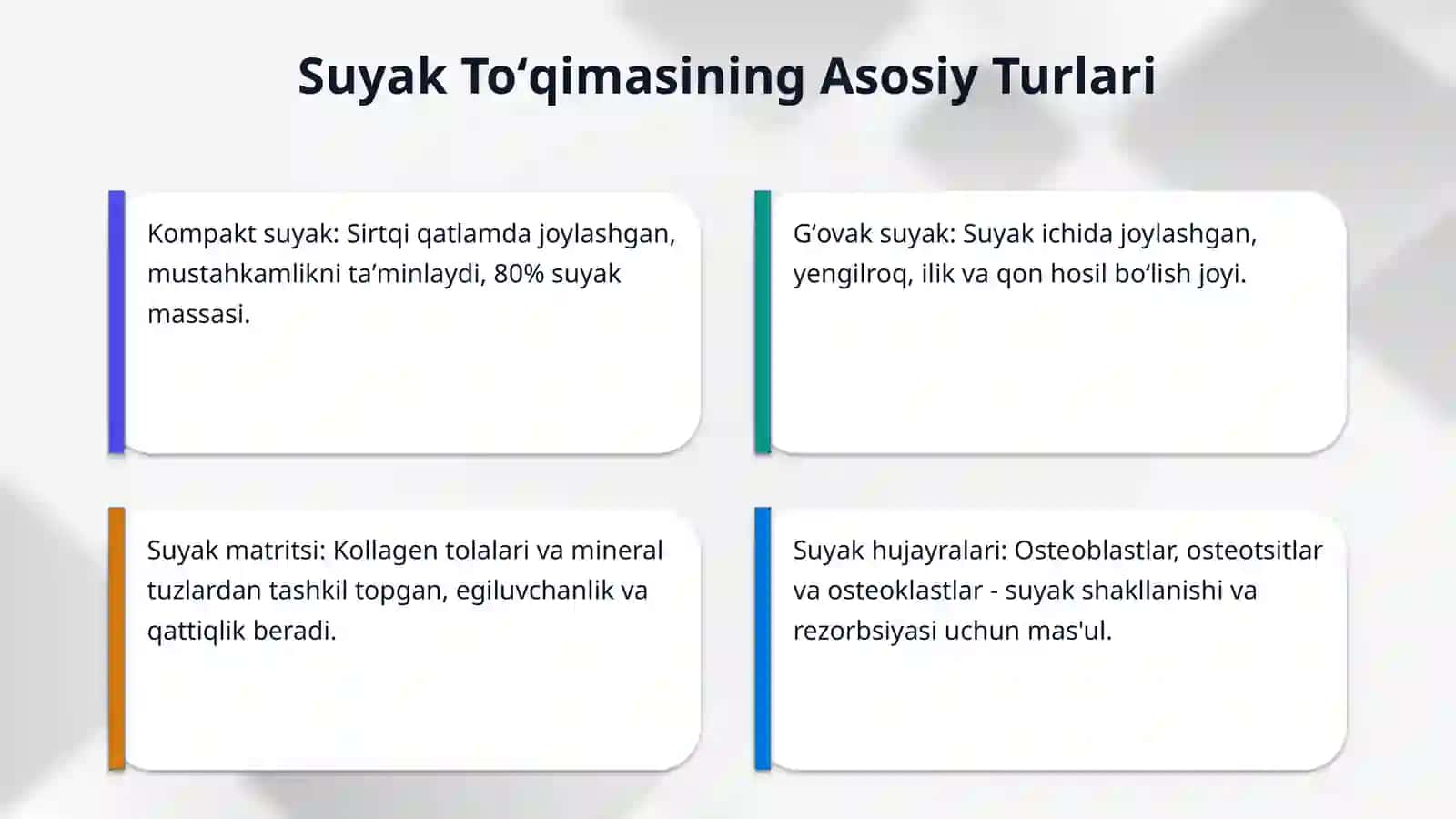 Suyak To‘qimasining Asosiy Turlari

Kompakt suyak: Sirtqi qatlamda joylashgan, mustahkamlikni ta’minlaydi, 80% suyak massasi.

G‘ovak suyak: Suyak ichida joylashgan, yengilroq, ilik va qon hosil bo‘lish joyi.

Suyak matritsi: Kollagen tolalari va mineral tuzlardan tashkil topgan, egiluvchanlik va qattiqlik beradi.

Suyak hujayralari: Osteoblastlar, osteotsitlar va osteoklastlar - suyak shakllanishi va rezorbsiyasi uchun mas'ul.